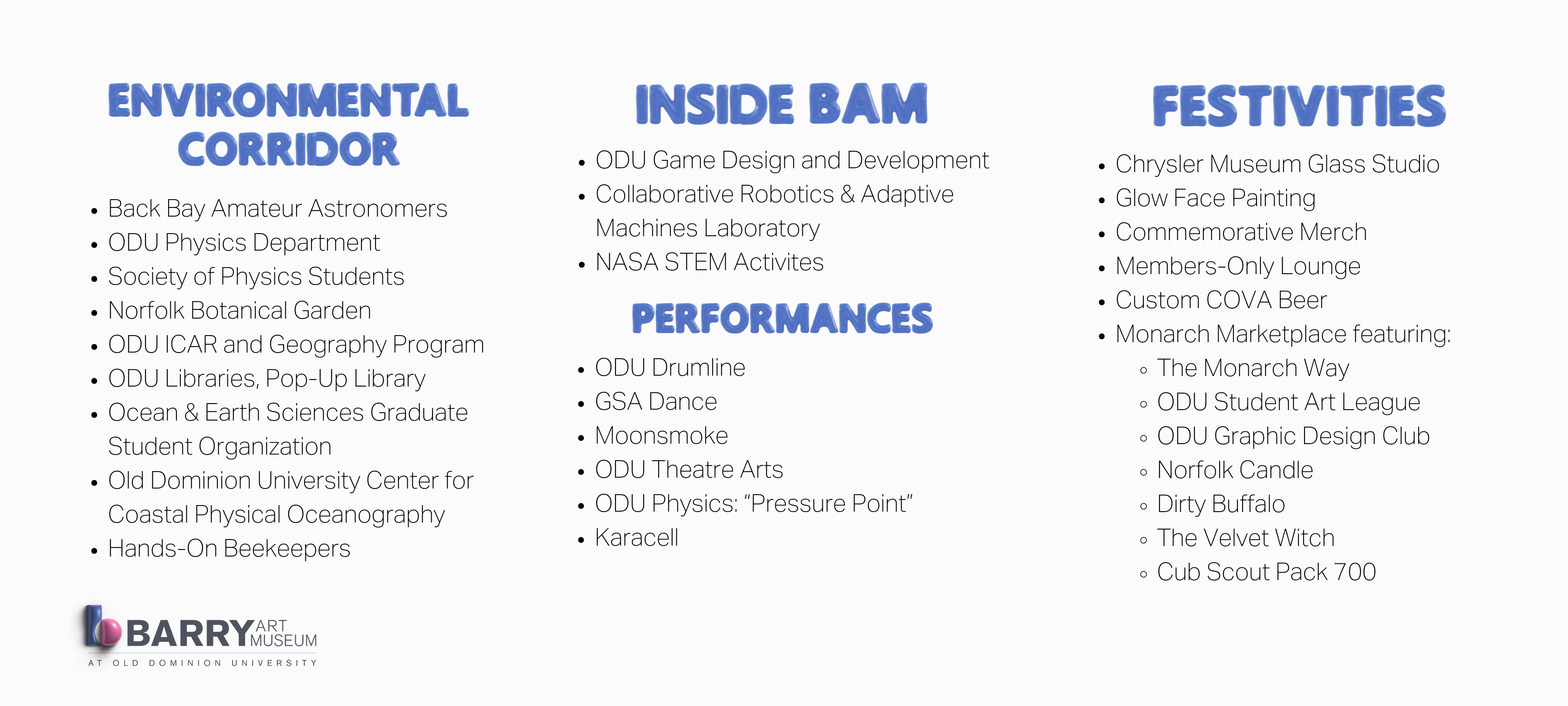 ENVIRONMENTAL CORRIDOR

- Back Bay Amateur Astronomers
- ODU Physics Department
- Society of Physics Students
- Norfolk Botanical Garden
- ODU ICAR and Geography Program
- ODU Libraries, Pop-Up Library
- Ocean & Earth Sciences Graduate Student Organization
- Old Dominion University Center for Coastal Physical Oceanography
- Hands-On Beekeepers

BARRY ART MUSEUM
AT OLD DOMINION UNIVERSITY

INSIDE BAM

- ODU Game Design and Development
- Collaborative Robotics & Adaptive Machines Laboratory
- NASA STEM Activites

PERFORMANCES

- ODU Drumline
- GSA Dance
- Moonsmoke
- ODU Theatre Arts
- ODU Physics: "Pressure Point"
- Karacell

FESTIVITIES

- Chrysler Museum Glass Studio
- Glow Face Painting
- Commemorative Merch
- Members-Only Lounge
- Custom COVA Beer
- Monarch Marketplace featuring:
  - The Monarch Way
  - ODU Student Art League
  - ODU Graphic Design Club
  - Norfolk Candle
  - Dirty Buffalo
  - The Velvet Witch
  - Cub Scout Pack 700